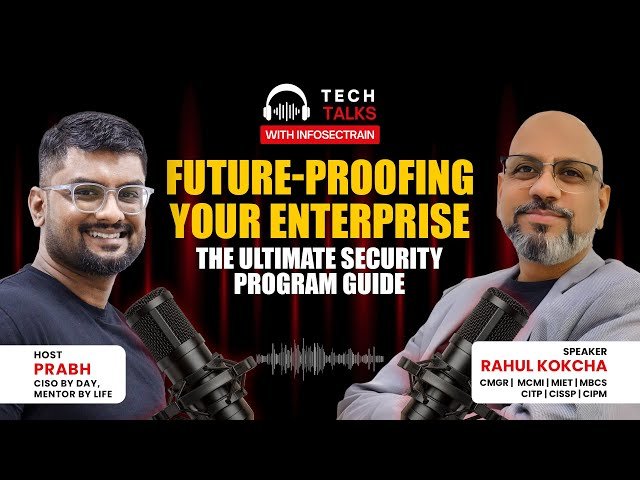 TECH TALKS
WITH INFOSECTRAIN

FUTURE-PROOFING YOUR ENTERPRISE
THE ULTIMATE SECURITY PROGRAM GUIDE

HOST
PRABH
CISO BY DAY, MENTOR BY LIFE

SPEAKER
RAHUL KOKCHA
CMGR | MCMI | MIET | MBCS
CITP | CISSP | CIPM